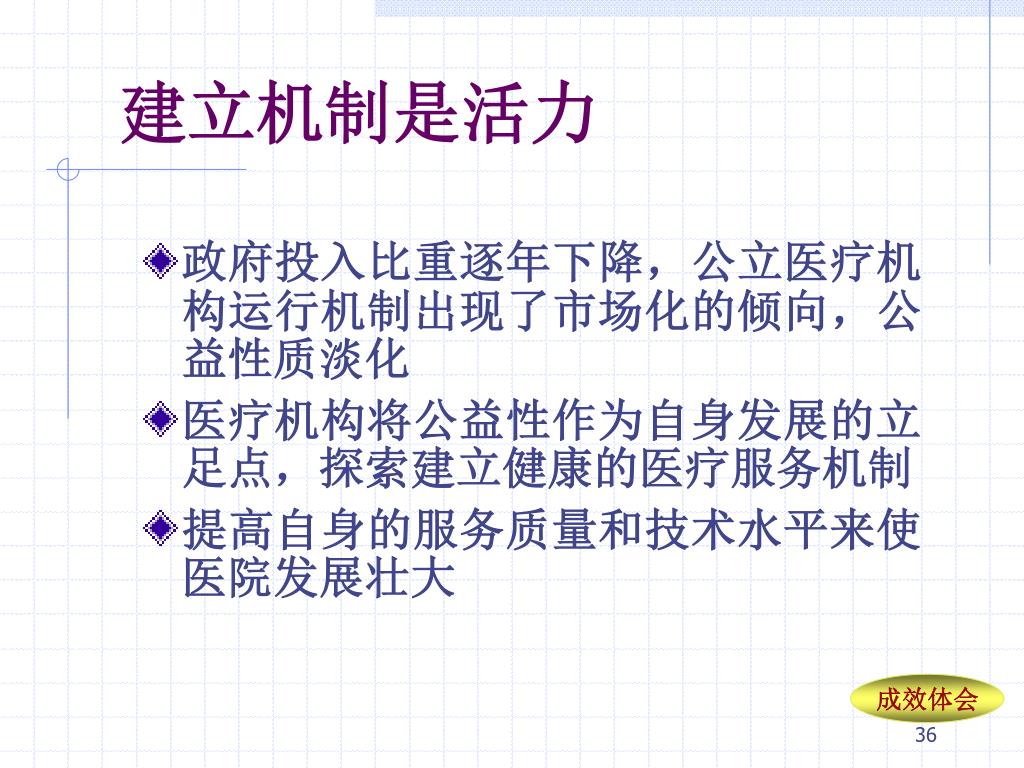 建立机制是活力

政府投入比重逐年下降，公立医疗机构运行机制出现了市场化的倾向，公益性质淡化

医疗机构将公益性作为自身发展的立足点，探索建立健康的医疗服务机制

提高自身的服务质量和技术水平来使医院发展壮大

成效体会

36